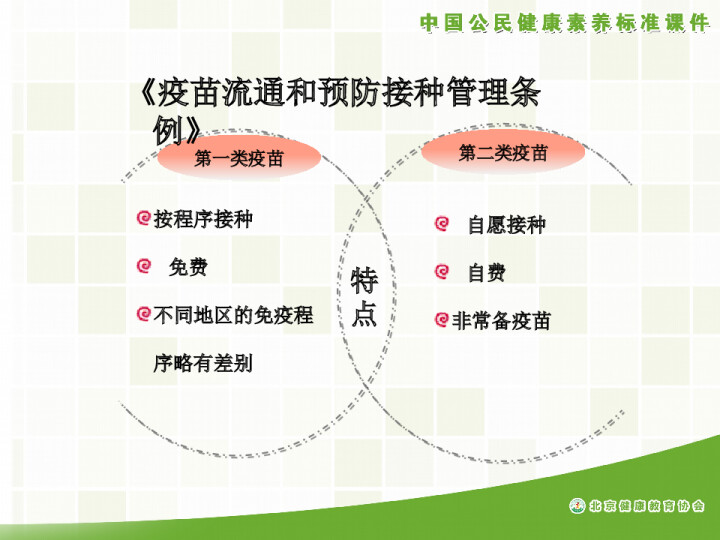 中国公民健康素养标准课件

《疫苗流通和预防接种管理条例》

第一类疫苗

按程序接种

免费

不同地区的免疫程序略有差别

特点

第二类疫苗

自愿接种

自费

非常备疫苗

北京健康教育协会